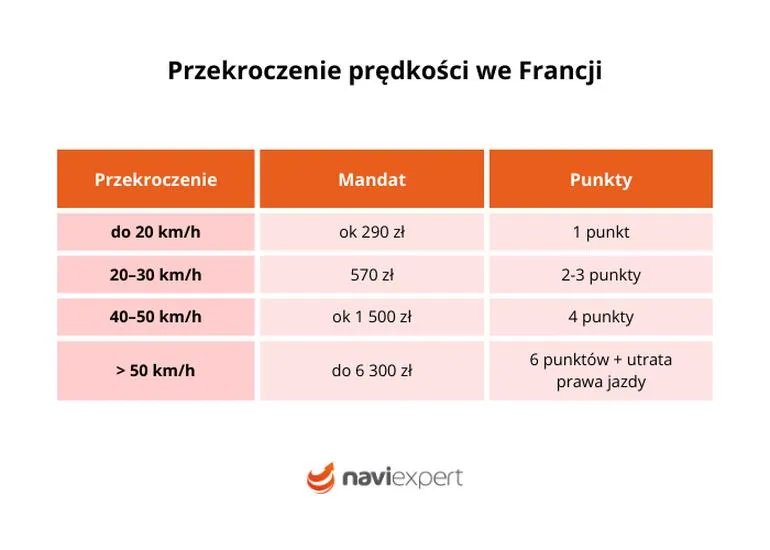 Przekroczenie prędkości we Francji

| Przekroczenie | Mandat | Punkty |
|---|---|---|
| do 20 km/h | ok 290 zł | 1 punkt |
| 20–30 km/h | 570 zł | 2-3 punkty |
| 40–50 km/h | ok 1 500 zł | 4 punkty |
| > 50 km/h | do 6 300 zł | 6 punktów + utrata prawa jazdy |

naviexpert